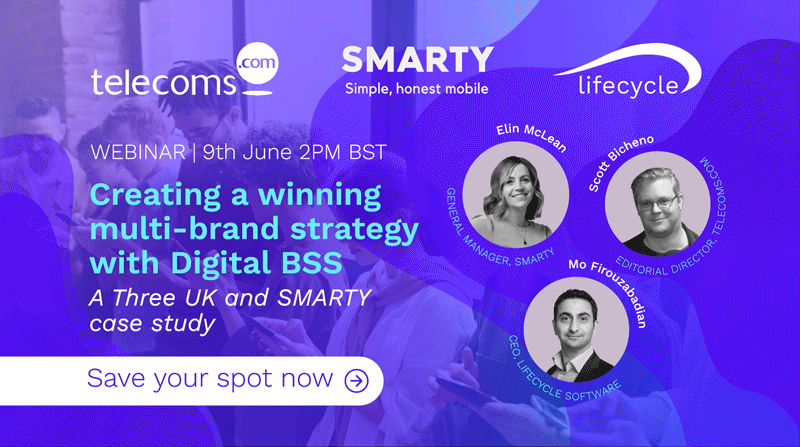 telecoms.com

SMARTY
Simple, honest mobile

lifecycle

WEBINAR | 9th June 2PM BST

Creating a winning multi-brand strategy with Digital BSS

A Three UK and SMARTY case study

Save your spot now

Elin McLean
GENERAL MANAGER, SMARTY

Scott Bicheno
EDITORIAL DIRECTOR, TELECOMS.COM

Mo Firouzabadian
CEO, LIFECYCLE SOFTWARE